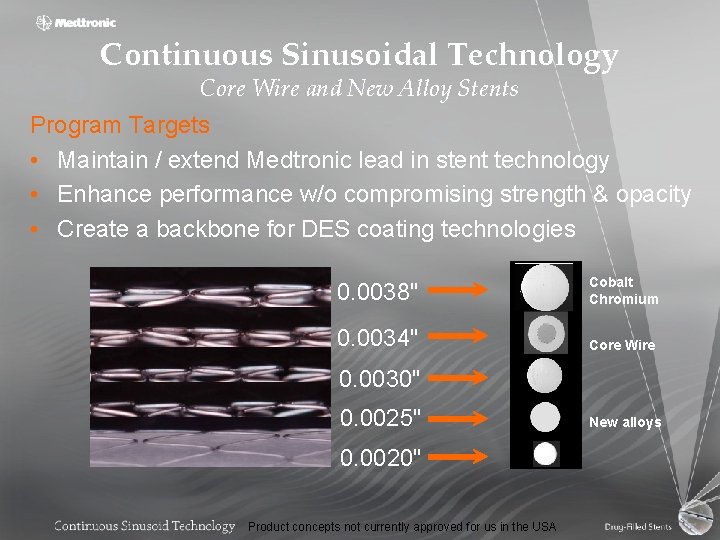 Medtronic

Continuous Sinusoidal Technology
Core Wire and New Alloy Stents

Program Targets
• Maintain / extend Medtronic lead in stent technology
• Enhance performance w/o compromising strength & opacity
• Create a backbone for DES coating technologies

0.0038"
0.0034"
0.0030"
0.0025"
0.0020"

Cobalt Chromium
Core Wire
New alloys

Continuous Sinusoid Technology Product concepts not currently approved for us in the USA Drug-Filled Stents